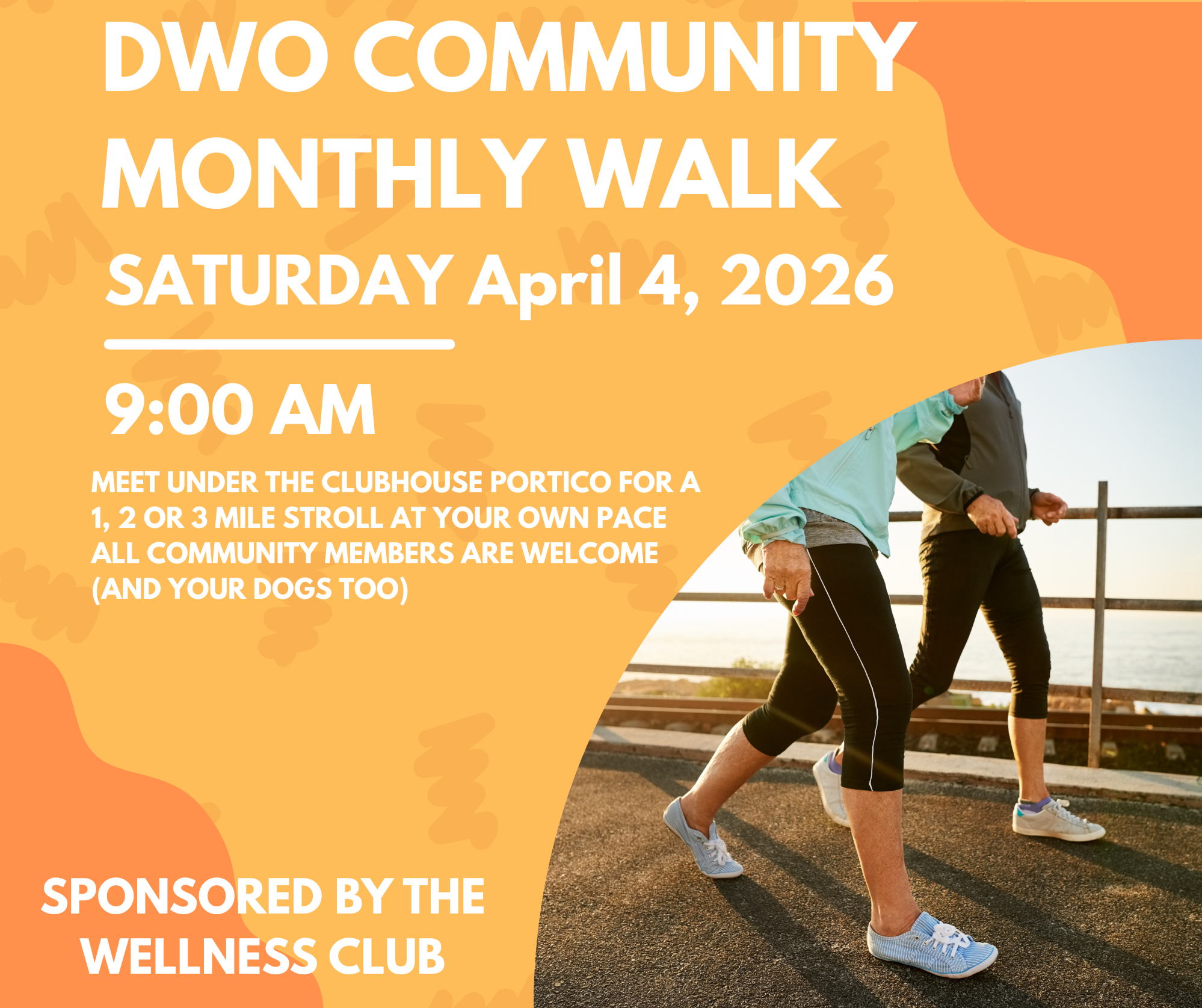 DWO COMMUNITY MONTHLY WALK

SATURDAY April 4, 2026

9:00 AM

MEET UNDER THE CLUBHOUSE PORTICO FOR A 1, 2 OR 3 MILE STROLL AT YOUR OWN PACE
ALL COMMUNITY MEMBERS ARE WELCOME
(AND YOUR DOGS TOO)

SPONSORED BY THE WELLNESS CLUB